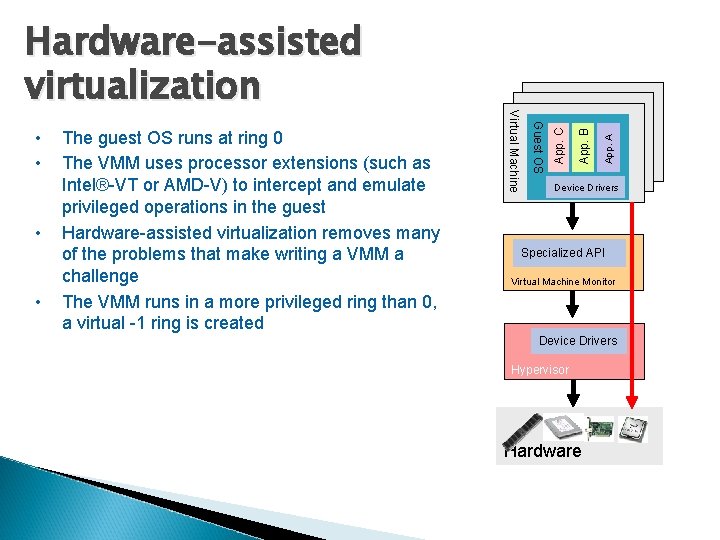 Hardware-assisted virtualization

• The guest OS runs at ring 0
• The VMM uses processor extensions (such as Intel®-VT or AMD-V) to intercept and emulate privileged operations in the guest
• Hardware-assisted virtualization removes many of the problems that make writing a VMM a challenge
• The VMM runs in a more privileged ring than 0, a virtual -1 ring is created

Virtual Machine
Guest OS
App. C
App. B
App. A
Device Drivers
Specialized API
Virtual Machine Monitor
Device Drivers
Hypervisor
Hardware